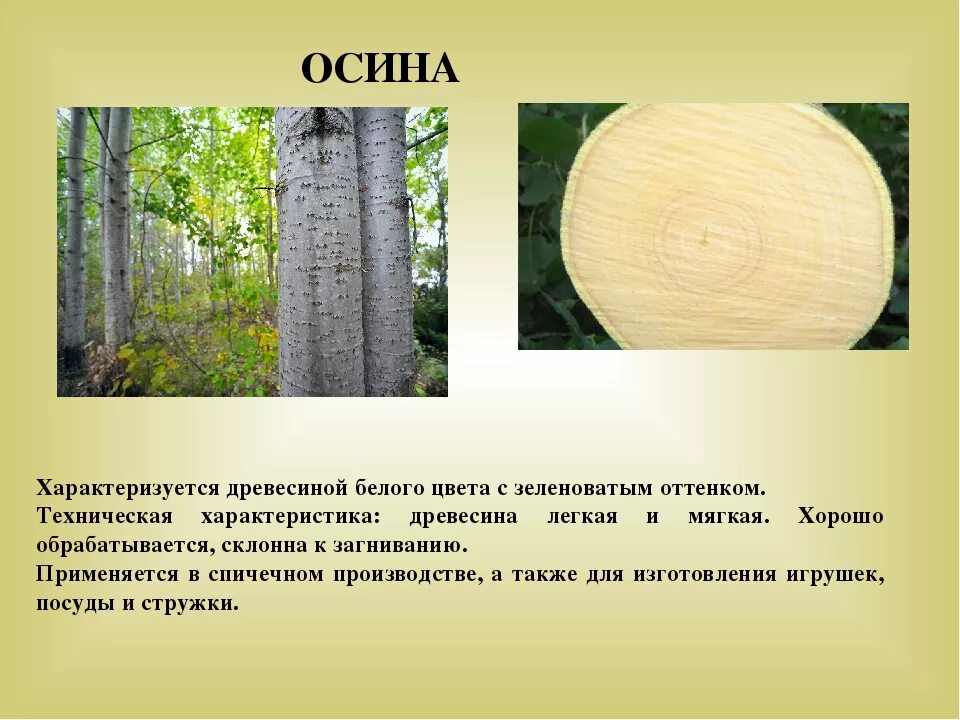 ОСИНА

Характеризуется древесиной белого цвета с зеленоватым оттенком.
Техническая характеристика: древесина легкая и мягкая. Хорошо обрабатывается, склонна к загниванию.
Применяется в спичечном производстве, а также для изготовления игрушек, посуды и стружки.